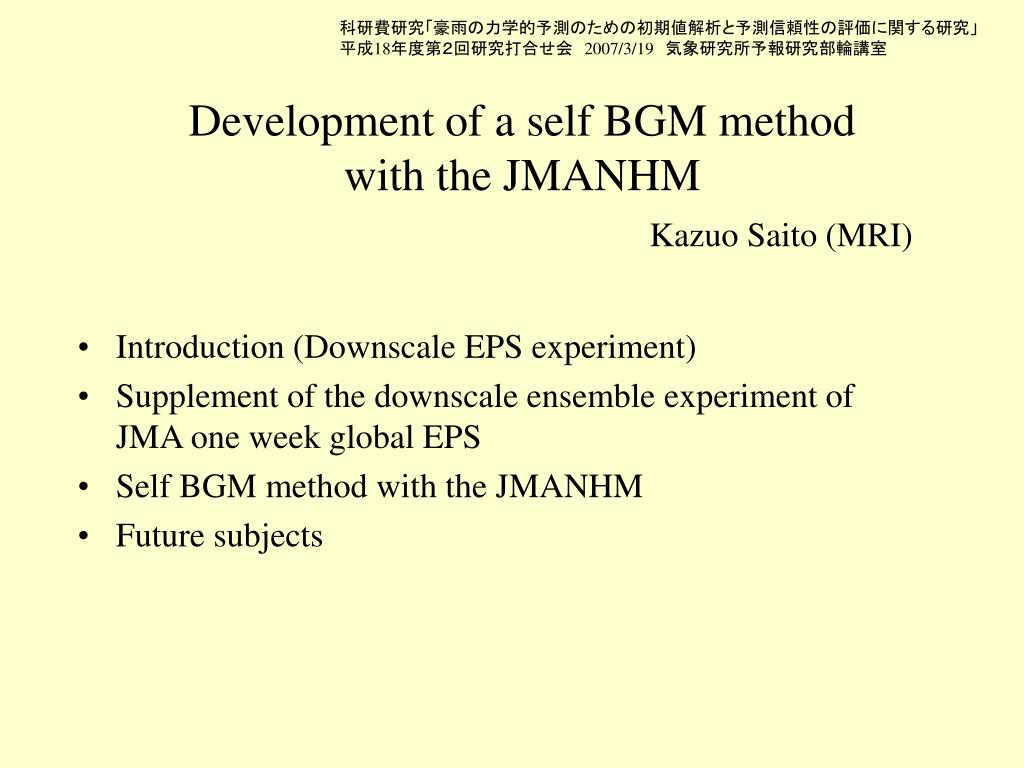 科研費研究「豪雨の力学的予測のための初期値解析と予測信頼性の評価に関する研究」
平成18年度第2回研究打合せ会　2007/3/19　気象研究所予報研究部輪講室

Development of a self BGM method with the JMANHM

Kazuo Saito (MRI)

• Introduction (Downscale EPS experiment)
• Supplement of the downscale ensemble experiment of JMA one week global EPS
• Self BGM method with the JMANHM
• Future subjects